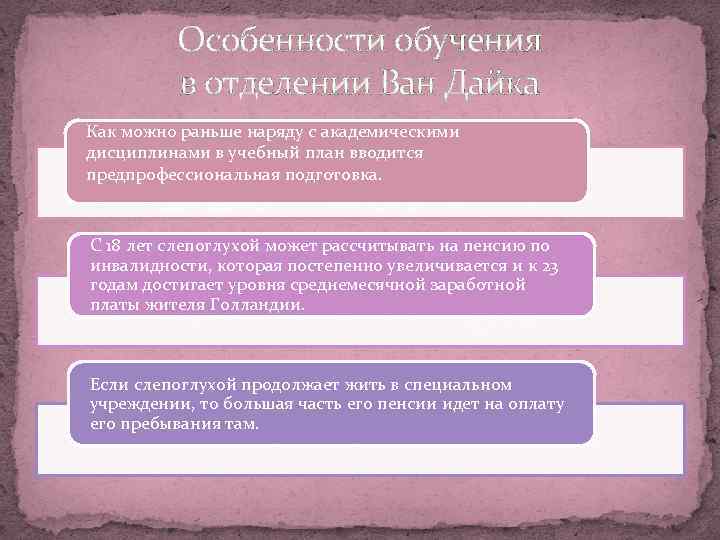 Особенности обучения в отделении Ван Дайка

Как можно раньше наряду с академическими дисциплинами в учебный план вводится предпрофессиональная подготовка.

С 18 лет слепоглухой может рассчитывать на пенсию по инвалидности, которая постепенно увеличивается и к 23 годам достигает уровня среднемесячной заработной платы жителя Голландии.

Если слепоглухой продолжает жить в специальном учреждении, то большая часть его пенсии идет на оплату его пребывания там.